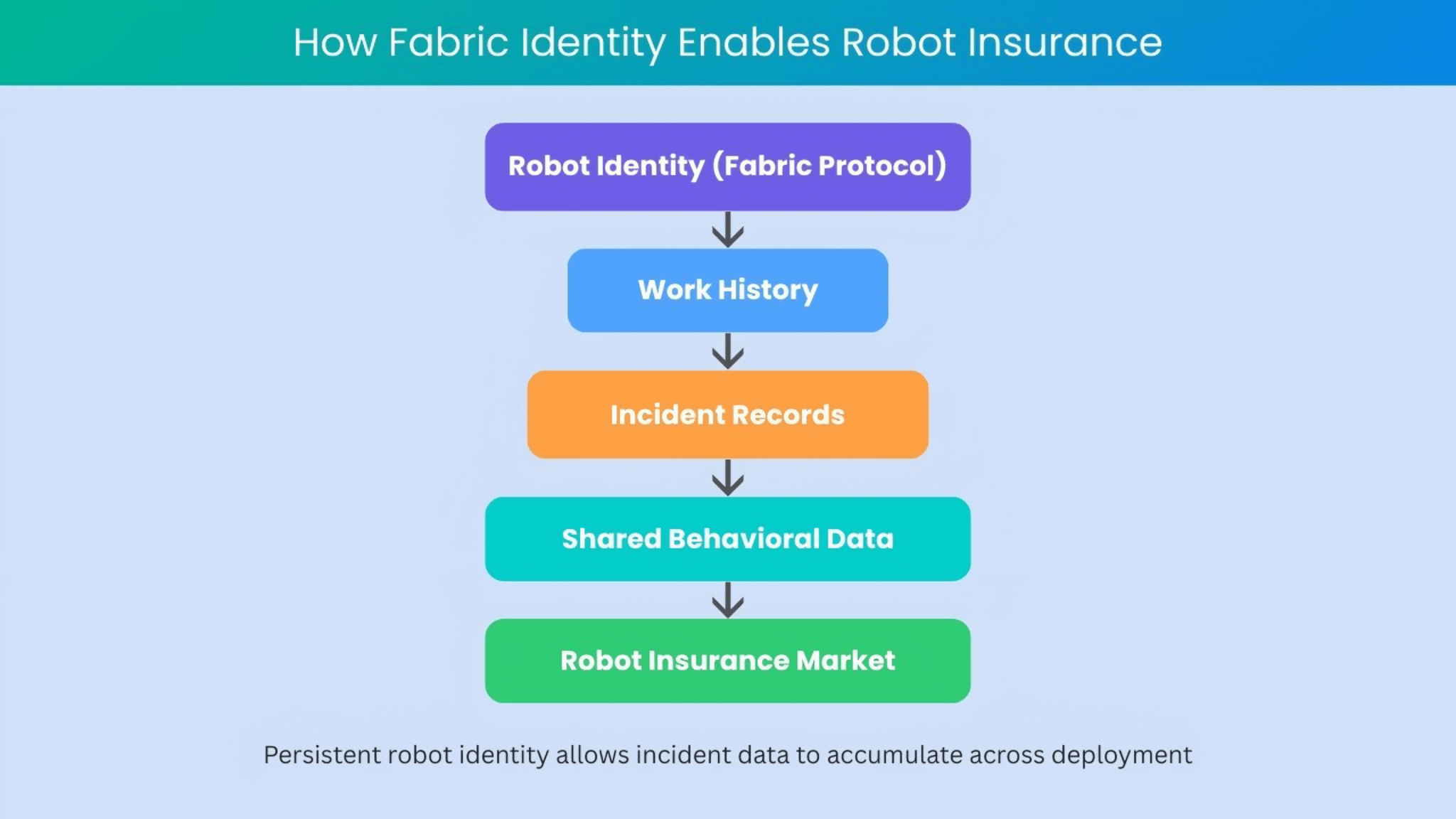 How Fabric Identity Enables Robot Insurance

Robot Identity (Fabric Protocol)

Work History

Incident Records

Shared Behavioral Data

Robot Insurance Market

Persistent robot identity allows incident data to accumulate across deployment